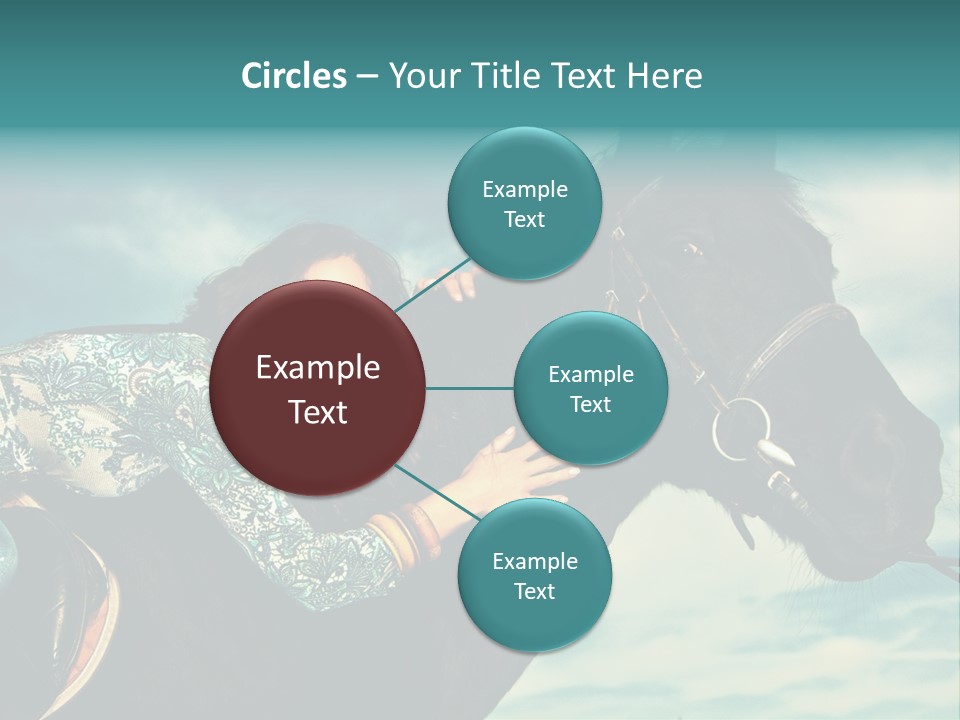 Circles – Your Title Text Here

Example Text

Example Text

Example Text

Example Text